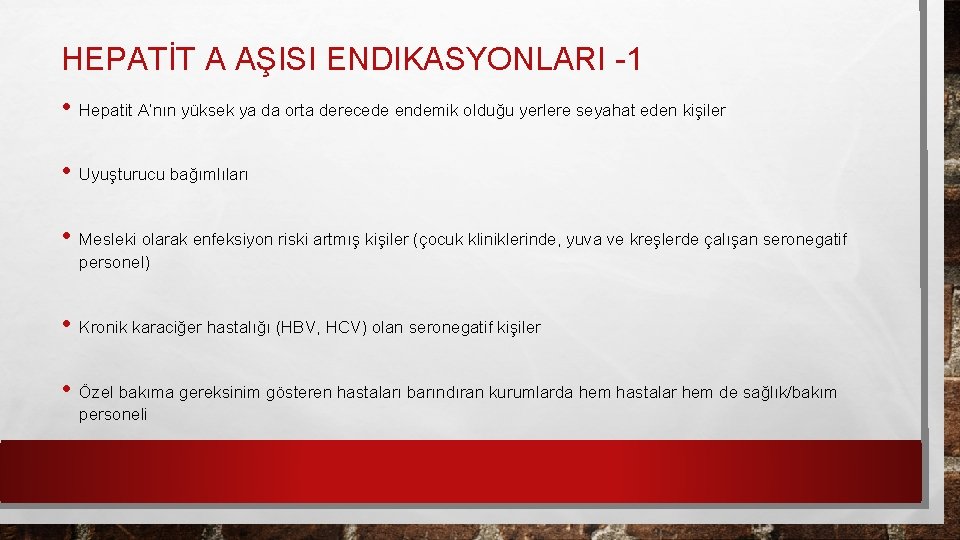 HEPATİT A AŞISI ENDIKASYONLARI -1

• Hepatit A'nın yüksek ya da orta derecede endemik olduğu yerlere seyahat eden kişiler

• Uyuşturucu bağımlıları

• Mesleki olarak enfeksiyon riski artmış kişiler (çocuk kliniklerinde, yuva ve kreşlerde çalışan seronegatif personel)

• Kronik karaciğer hastalığı (HBV, HCV) olan seronegatif kişiler

• Özel bakıma gereksinim gösteren hastaları barındıran kurumlarda hem hastalar hem de sağlık/bakım personeli